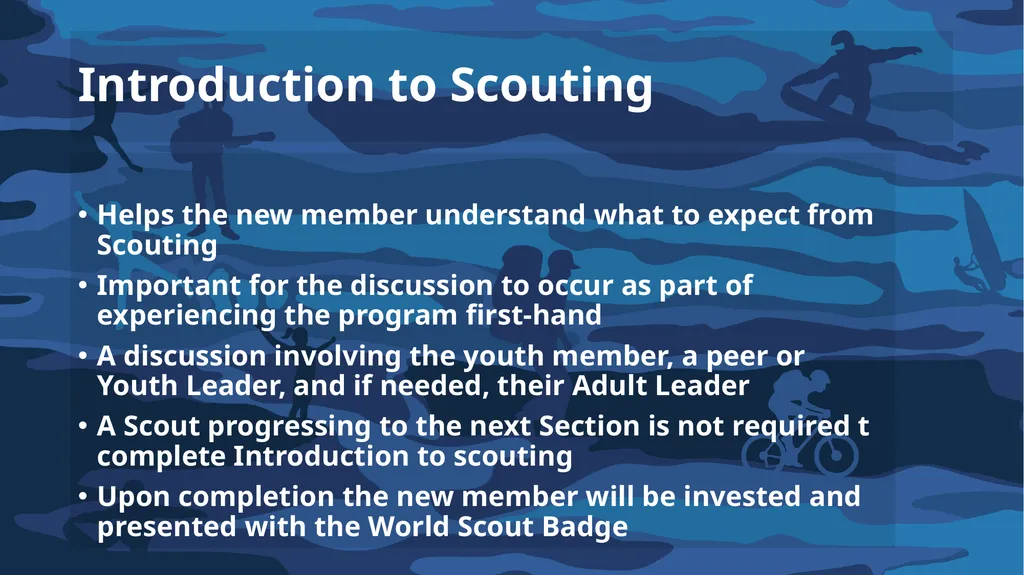 Introduction to Scouting

• Helps the new member understand what to expect from Scouting
• Important for the discussion to occur as part of experiencing the program first-hand
• A discussion involving the youth member, a peer or Youth Leader, and if needed, their Adult Leader
• A Scout progressing to the next Section is not required t complete Introduction to scouting
• Upon completion the new member will be invested and presented with the World Scout Badge